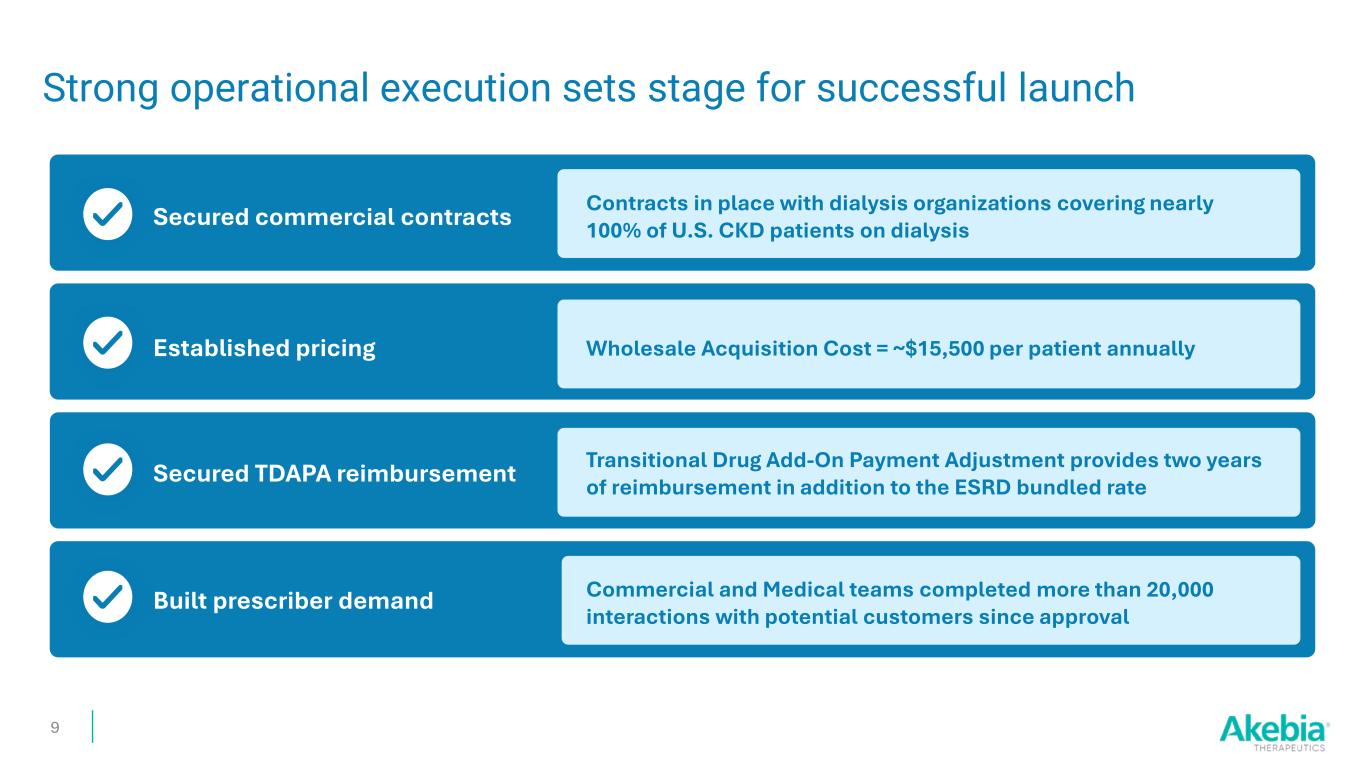 Strong operational execution sets stage for successful launch

Secured commercial contracts

Contracts in place with dialysis organizations covering nearly 100% of U.S. CKD patients on dialysis

Established pricing

Wholesale Acquisition Cost = ~$15,500 per patient annually

Secured TDAPA reimbursement

Transitional Drug Add-On Payment Adjustment provides two years of reimbursement in addition to the ESRD bundled rate

Built prescriber demand

Commercial and Medical teams completed more than 20,000 interactions with potential customers since approval

9

Akebia THERAPEUTICS